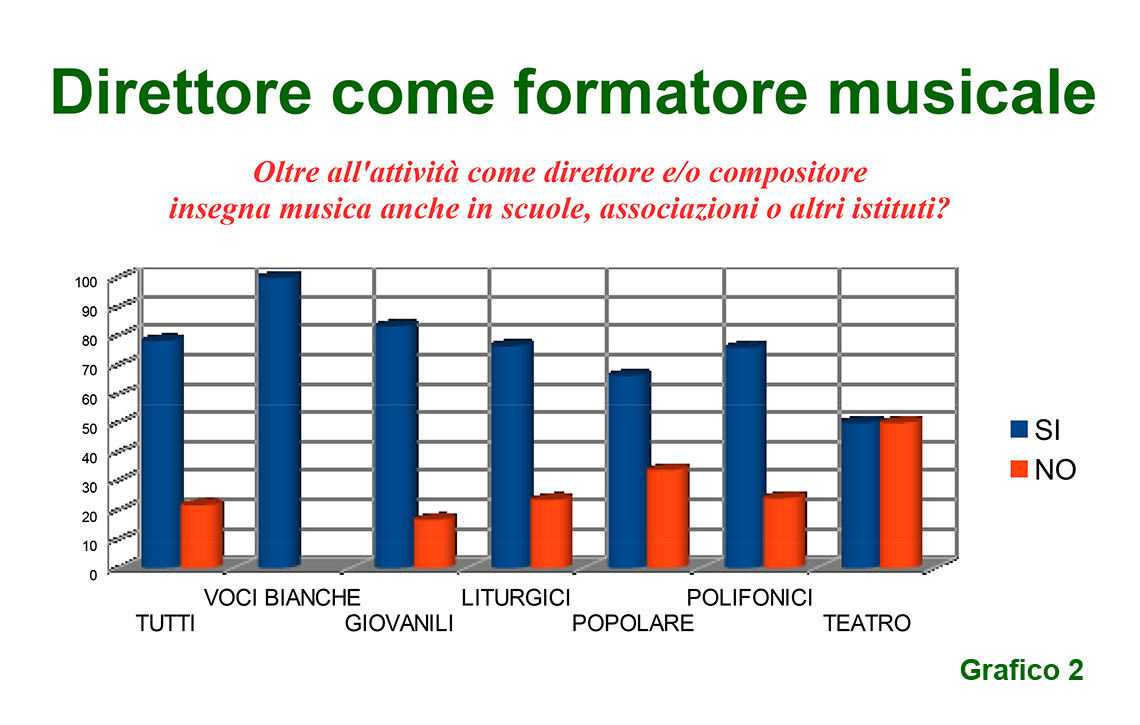 Direttore come formatore musicale

Oltre all'attività come direttore e/o compositore
insegna musica anche in scuole, associazioni o altri istituti?

100
90
80
70
60
50
40
30
20
10
0

TUTTI
VOCI BIANCHE
GIOVANILI
LITURGICI
POPOLARE
POLIFONICI
TEATRO

SI
NO

Grafico 2